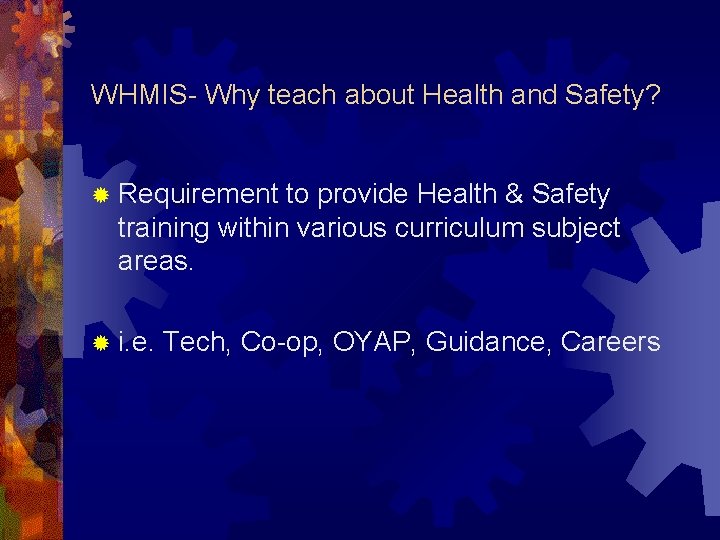 WHMIS- Why teach about Health and Safety?

Requirement to provide Health & Safety training within various curriculum subject areas.

i.e. Tech, Co-op, OYAP, Guidance, Careers